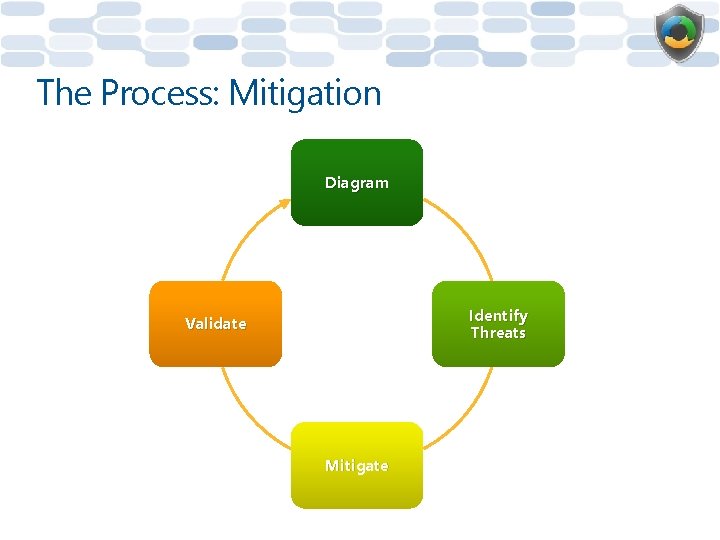 The Process: Mitigation

Diagram

Identify Threats

Mitigate

Validate